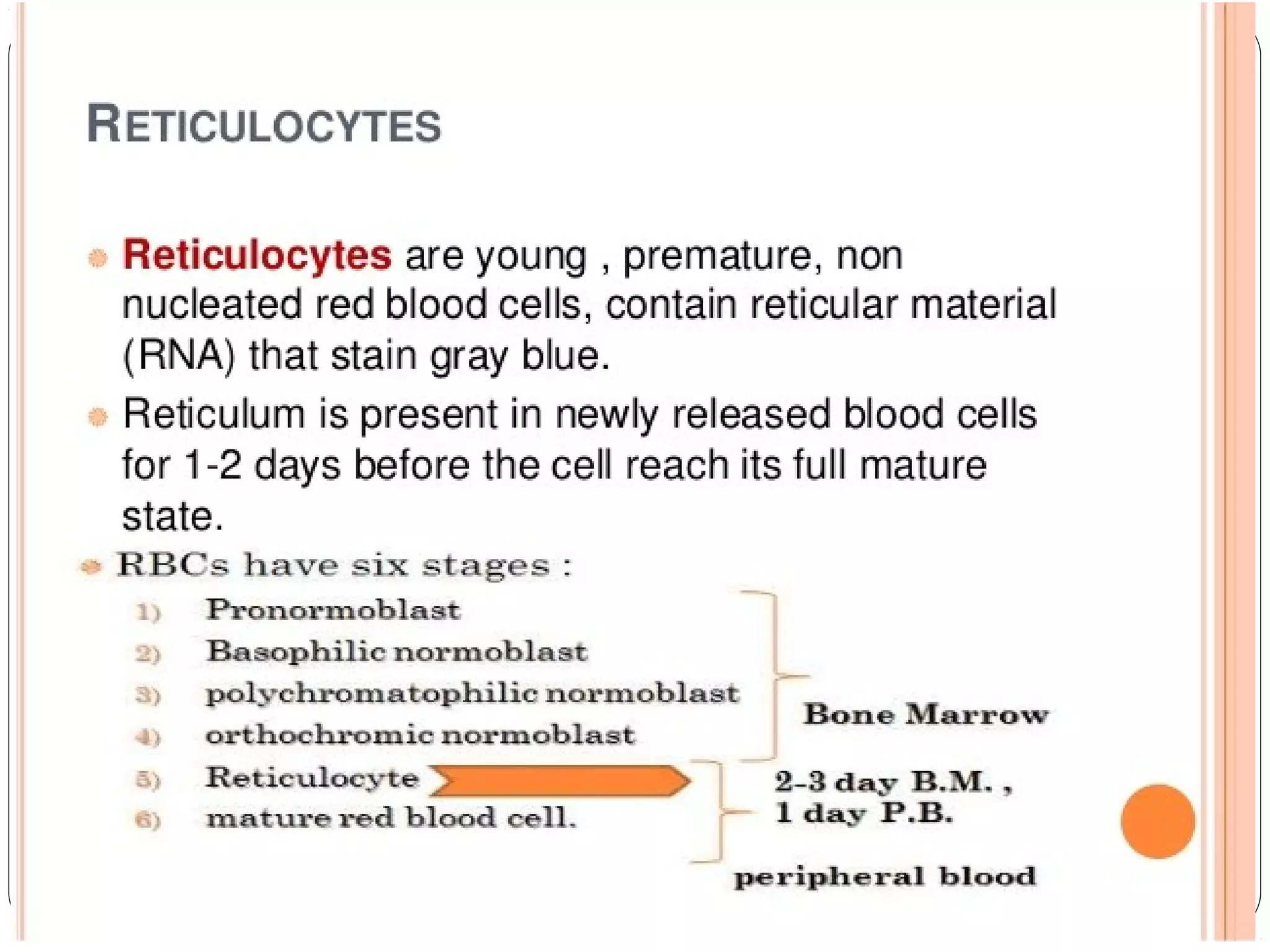 RETICULOCYTES

Reticulocytes are young , premature, non nucleated red blood cells, contain reticular material (RNA) that stain gray blue.

Reticulum is present in newly released blood cells for 1-2 days before the cell reach its full mature state.

RBCs have six stages :

1) Pronormoblast
2) Basophilic normoblast
3) polychromatophilic normoblast
4) orthochromic normoblast
5) Reticulocyte
6) mature red blood cell.

Bone Marrow

2-3 day B.M. ,
1 day P.B.

peripheral blood